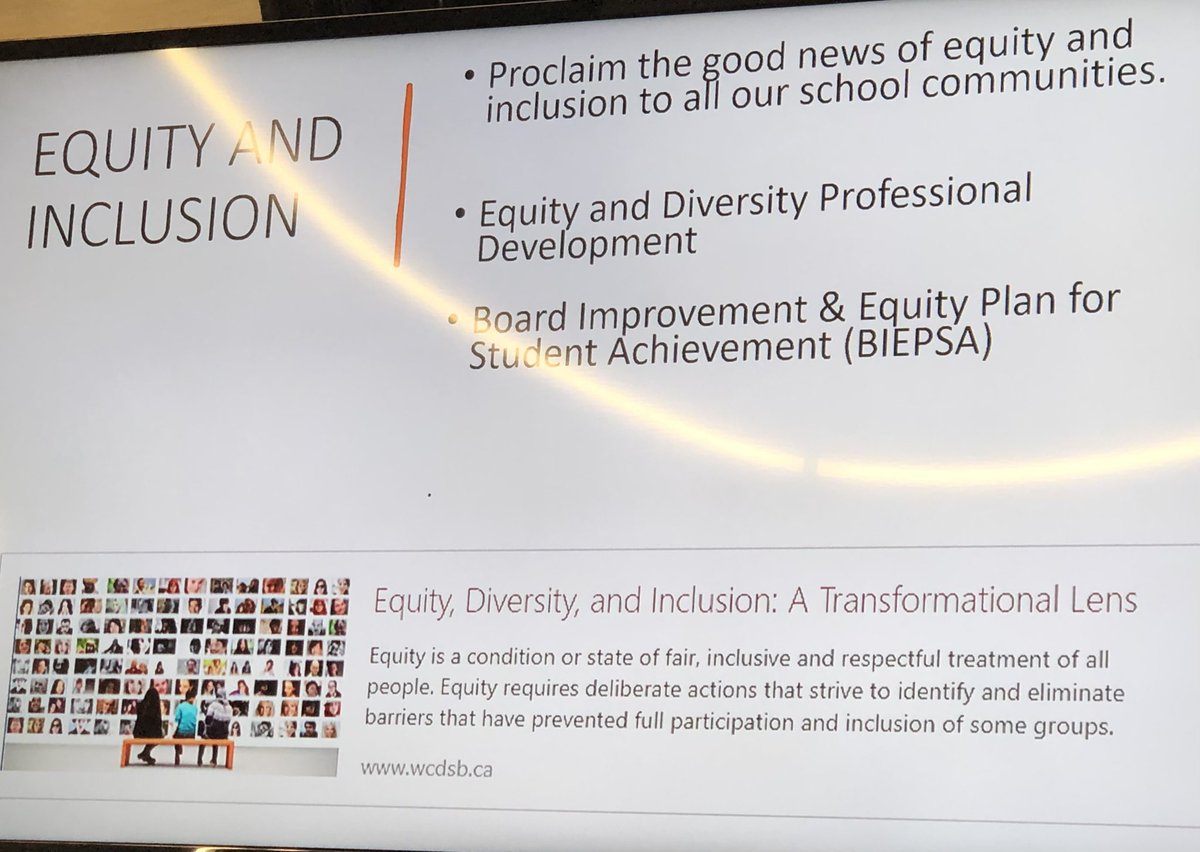 EQUITY AND INCLUSION

• Proclaim the good news of equity and inclusion to all our school communities.

• Equity and Diversity Professional Development

• Board Improvement & Equity Plan for Student Achievement (BIEPSA)

Equity, Diversity, and Inclusion: A Transformational Lens

Equity is a condition or state of fair, inclusive and respectful treatment of all people. Equity requires deliberate actions that strive to identify and eliminate barriers that have prevented full participation and inclusion of some groups.

www.wcdsb.ca